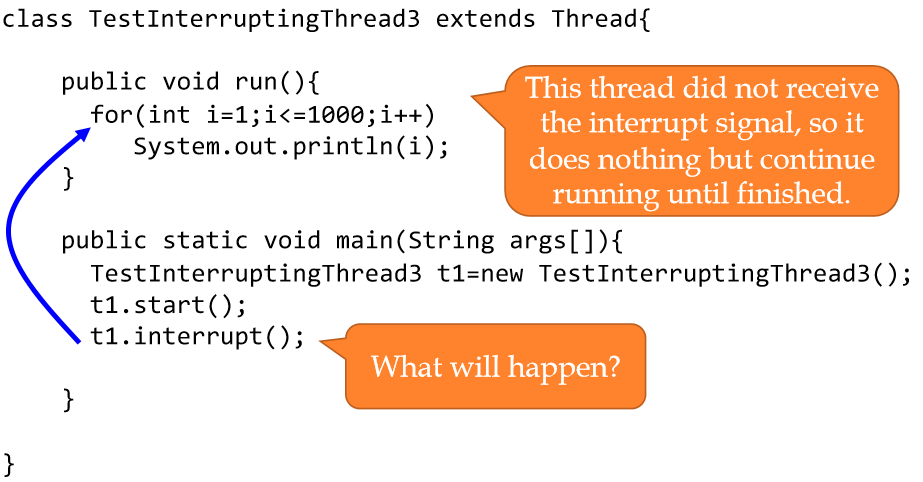 class TestInterruptingThread3 extends Thread{

public void run(){
for(int i=1;i<=1000;i++)
System.out.println(i);
}

This thread did not receive the interrupt signal, so it does nothing but continue running until finished.

public static void main(String args[]){
TestInterruptingThread3 t1=new TestInterruptingThread3();
t1.start();
t1.interrupt();

What will happen?

}

}